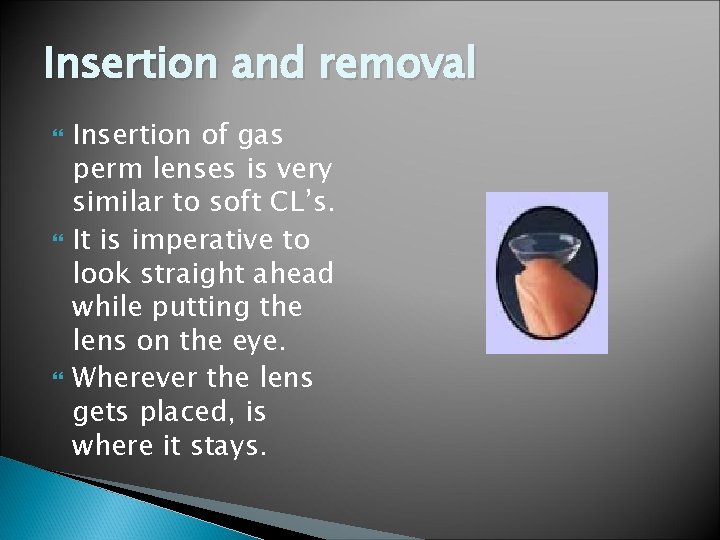 Insertion and removal

Insertion of gas perm lenses is very similar to soft CL's.

It is imperative to look straight ahead while putting the lens on the eye.

Wherever the lens gets placed, is where it stays.